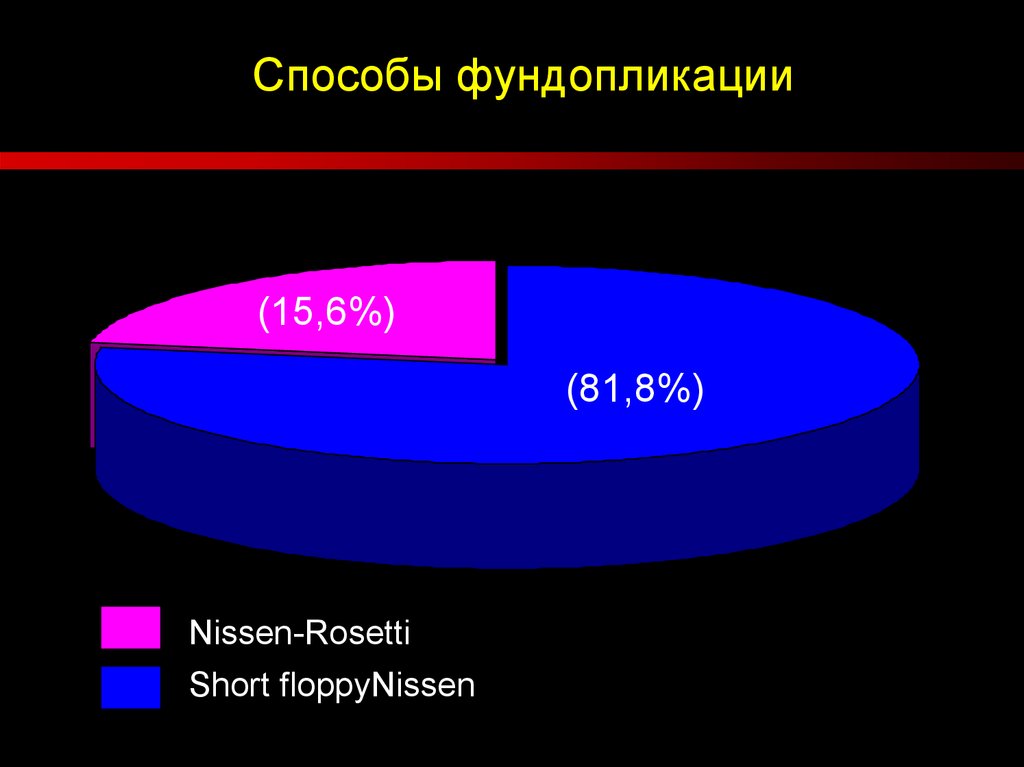 Способы фундопликации

(15,6%)

(81,8%)

Nissen-Rosetti

Short floppyNissen